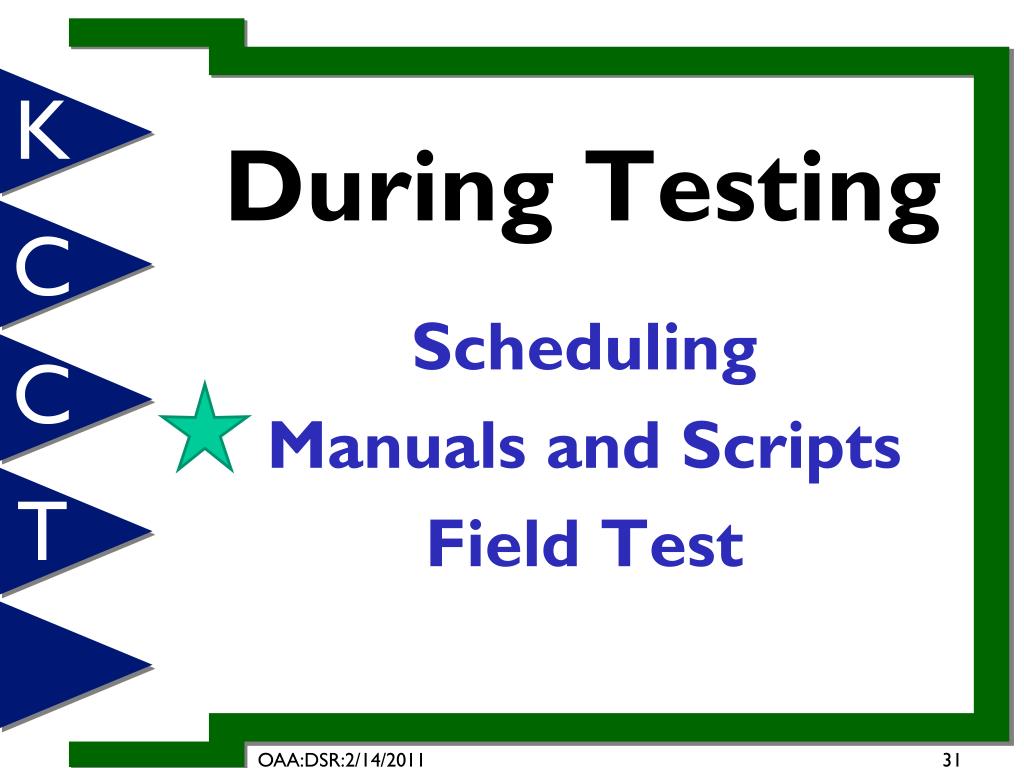 K
C
C
T

During Testing

Scheduling

Manuals and Scripts

Field Test

OAA:DSR:2/14/2011

31